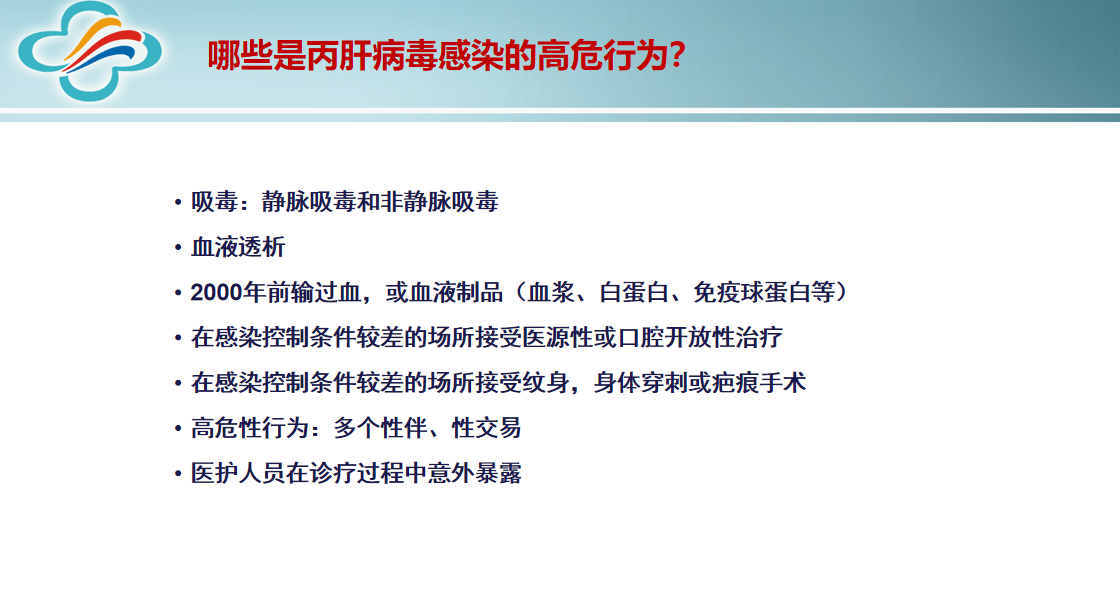 哪些是丙肝病毒感染的高危行为?

• 吸毒：静脉吸毒和非静脉吸毒
• 血液透析
• 2000年前输过血，或血液制品（血浆、白蛋白、免疫球蛋白等）
• 在感染控制条件较差的场所接受医源性或口腔开放性治疗
• 在感染控制条件较差的场所接受纹身，身体穿刺或疤痕手术
• 高危性行为：多个性伴、性交易
• 医护人员在诊疗过程中意外暴露